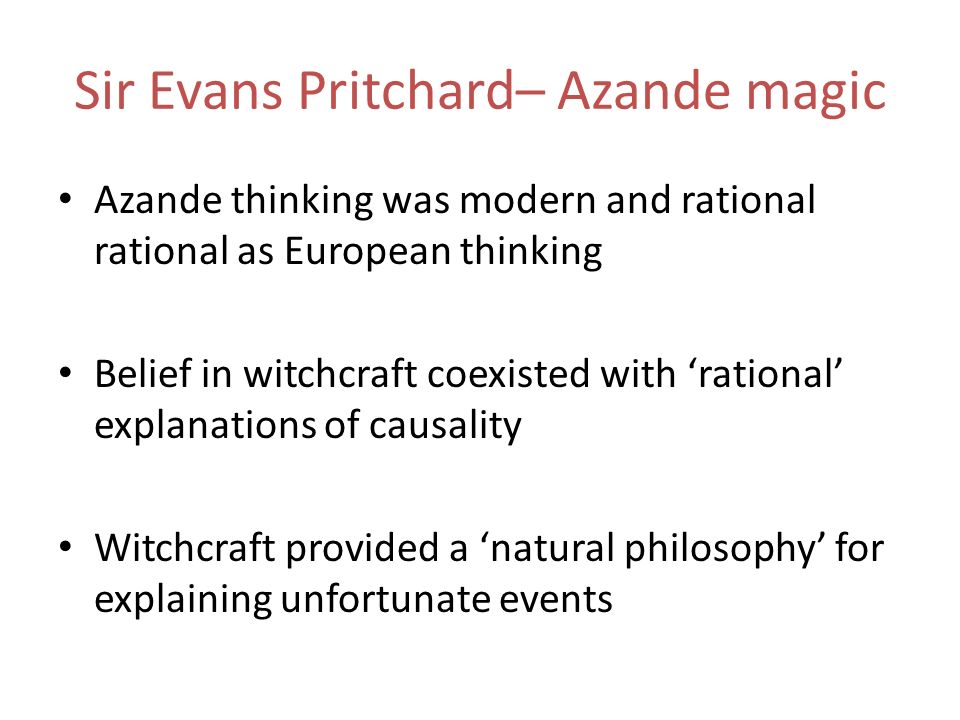 Sir Evans Pritchard– Azande magic

• Azande thinking was modern and rational rational as European thinking

• Belief in witchcraft coexisted with ‘rational’ explanations of causality

• Witchcraft provided a ‘natural philosophy’ for explaining unfortunate events